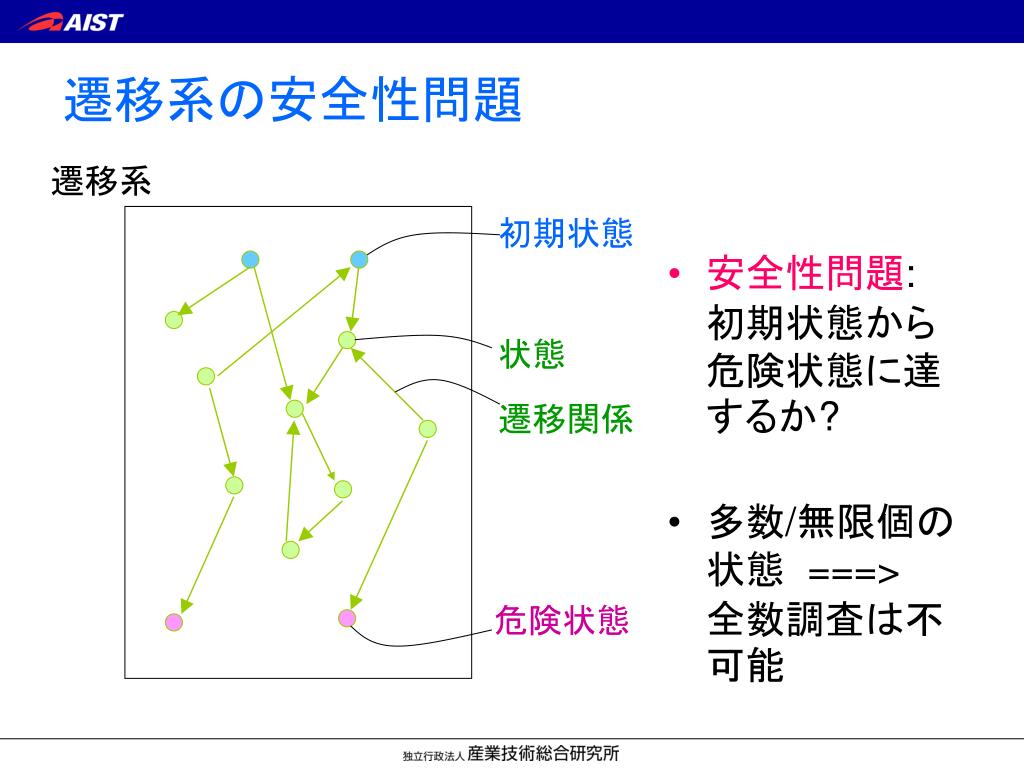 AIST

遷移系の安全性問題

遷移系

初期状態

状態

遷移関係

危険状態

• 安全性問題: 初期状態から危険状態に達するか?

• 多数/無限個の状態 ===> 全数調査は不可能

独立行政法人 産業技術総合研究所